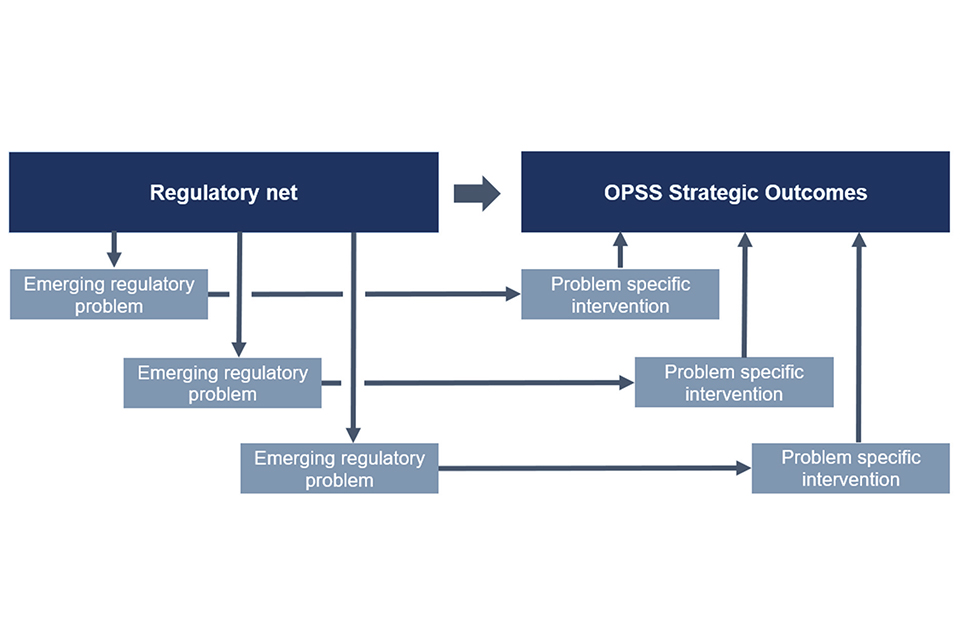 Regulatory net

OPSS Strategic Outcomes

Emerging regulatory problem

Problem specific intervention

Emerging regulatory problem

Problem specific intervention

Emerging regulatory problem

Problem specific intervention